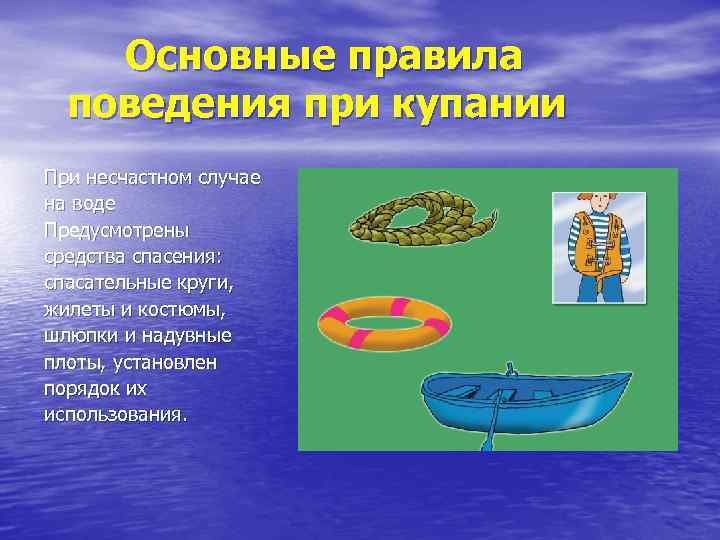 Основные правила поведения при купании

При несчастном случае на воде Предусмотрены средства спасения: спасательные круги, жилеты и костюмы, шлюпки и надувные плоты, установлен порядок их использования.